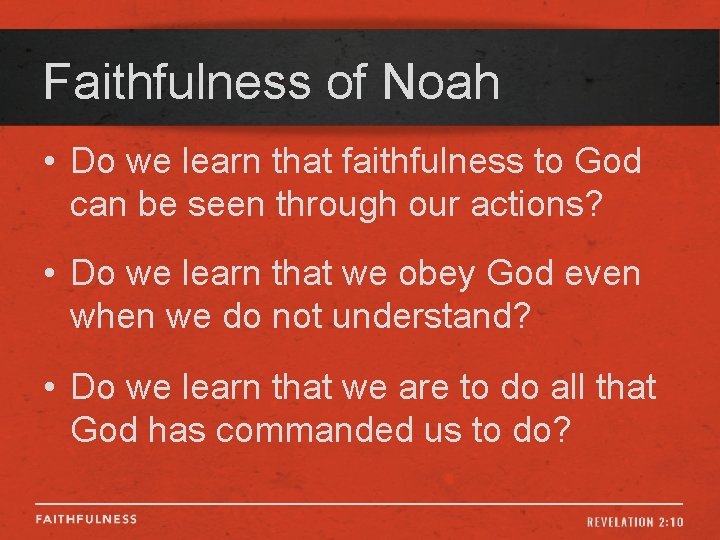 Faithfulness of Noah

• Do we learn that faithfulness to God can be seen through our actions?

• Do we learn that we obey God even when we do not understand?

• Do we learn that we are to do all that God has commanded us to do?

FAITHFULNESS

REVELATION 2:10